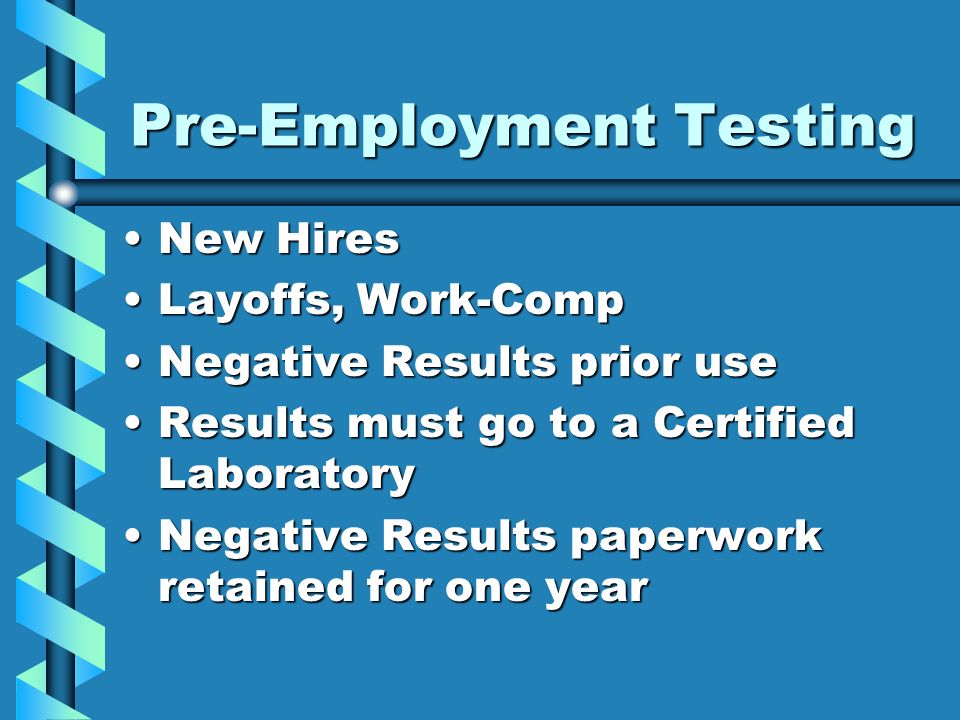 Pre-Employment Testing

• New Hires
• Layoffs, Work-Comp
• Negative Results prior use
• Results must go to a Certified Laboratory
• Negative Results paperwork retained for one year